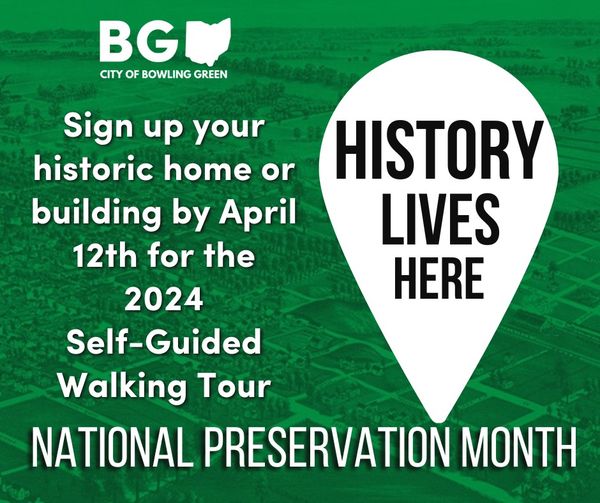 BG
CITY OF BOWLING GREEN

Sign up your historic home or building by April 12th for the 2024 Self-Guided Walking Tour

HISTORY LIVES HERE

NATIONAL PRESERVATION MONTH